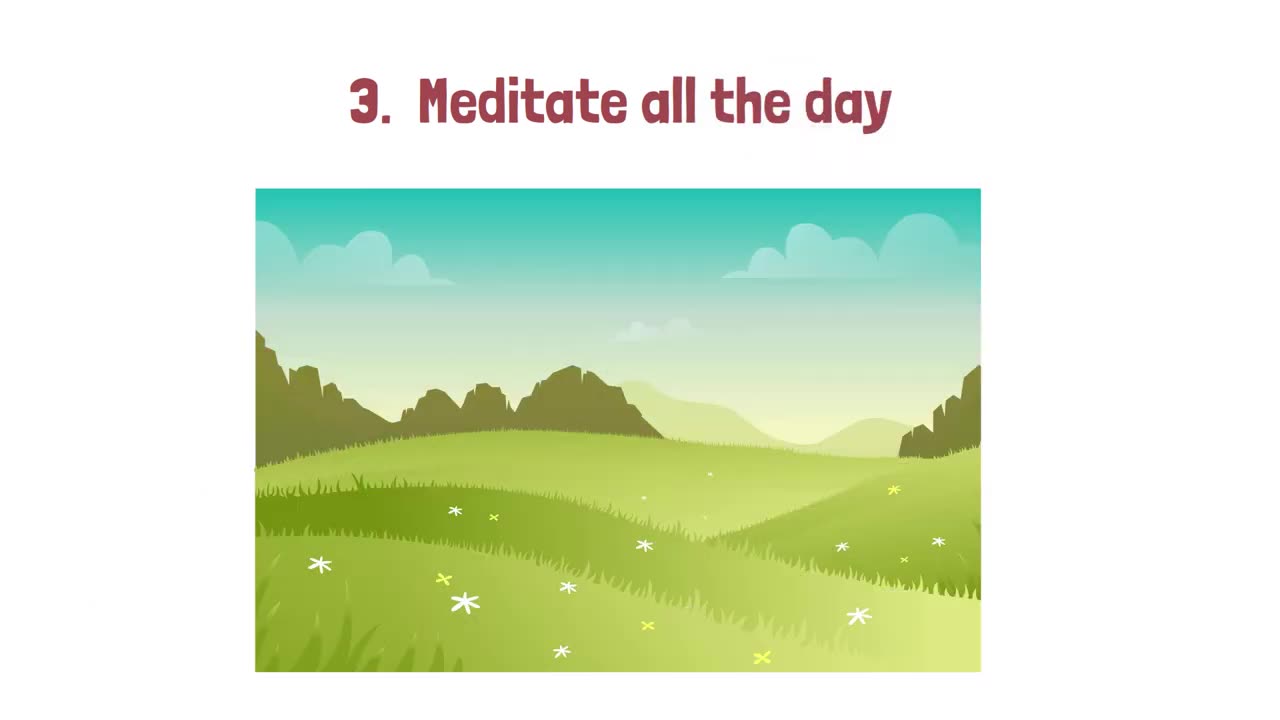 3. Meditate all the day